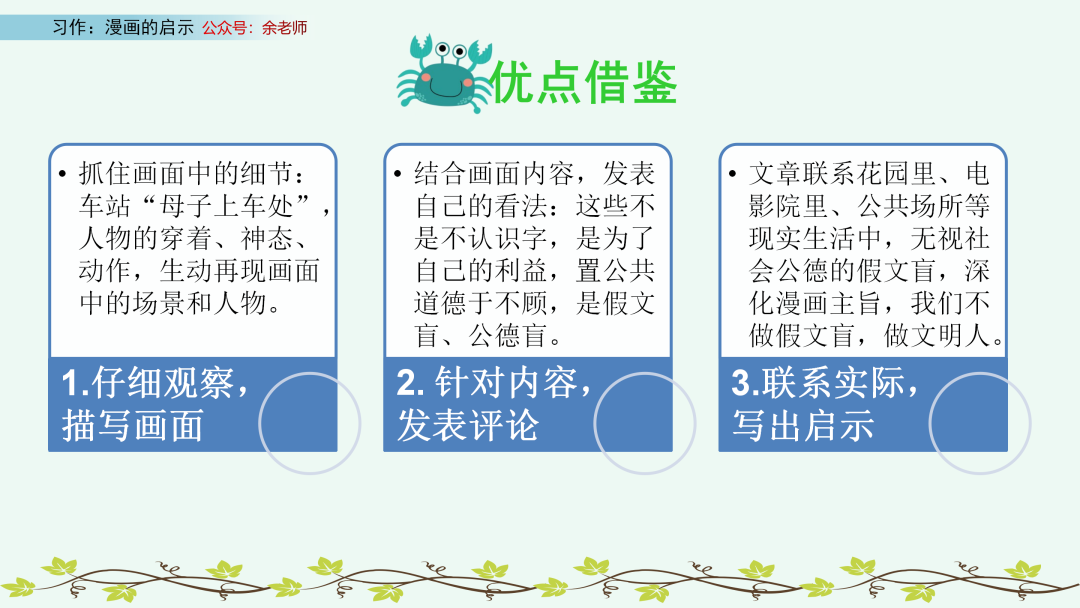 习作：漫画的启示 公众号：余老师

优点借鉴

• 抓住画面中的细节：车站“母子上车处”，人物的穿着、神态、动作，生动再现画面中的场景和人物。

1.仔细观察，描写画面

• 结合画面内容，发表自己的看法：这些不是不认识字，是为了自己的利益，置公共道德于不顾，是假文盲、公德盲。

2. 针对内容，发表评论

• 文章联系花园里、电影院里、公共场所等现实生活中，无视社会公德的假文盲，深化漫画主旨，我们不做假文盲，做文明人。

3.联系实际，写出启示